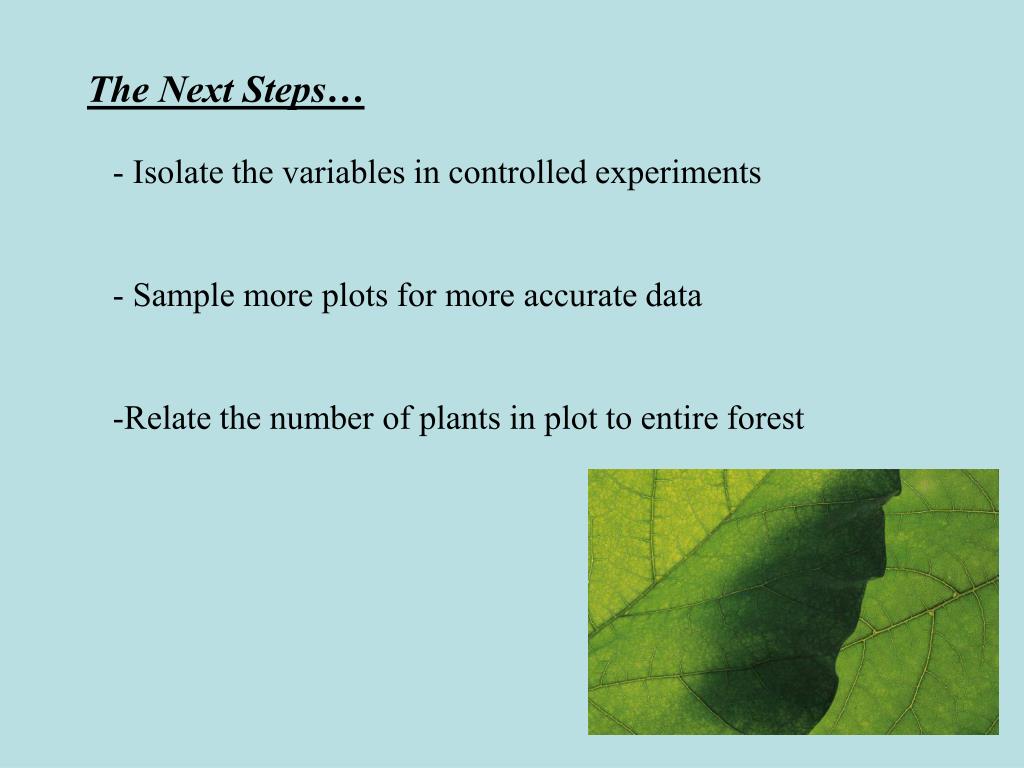 The Next Steps…

- Isolate the variables in controlled experiments

- Sample more plots for more accurate data

-Relate the number of plants in plot to entire forest